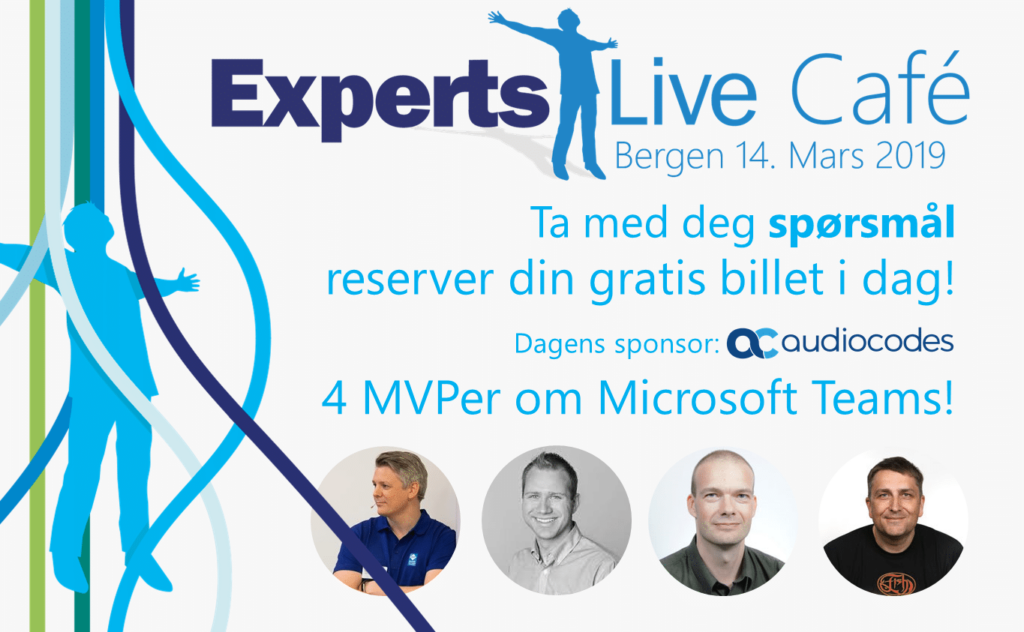 Experts Live Café
Bergen 14. Mars 2019

Ta med deg spørsmål reserver din gratis billet i dag!

Dagens sponsor: audiocodes

4 MVPer om Microsoft Teams!